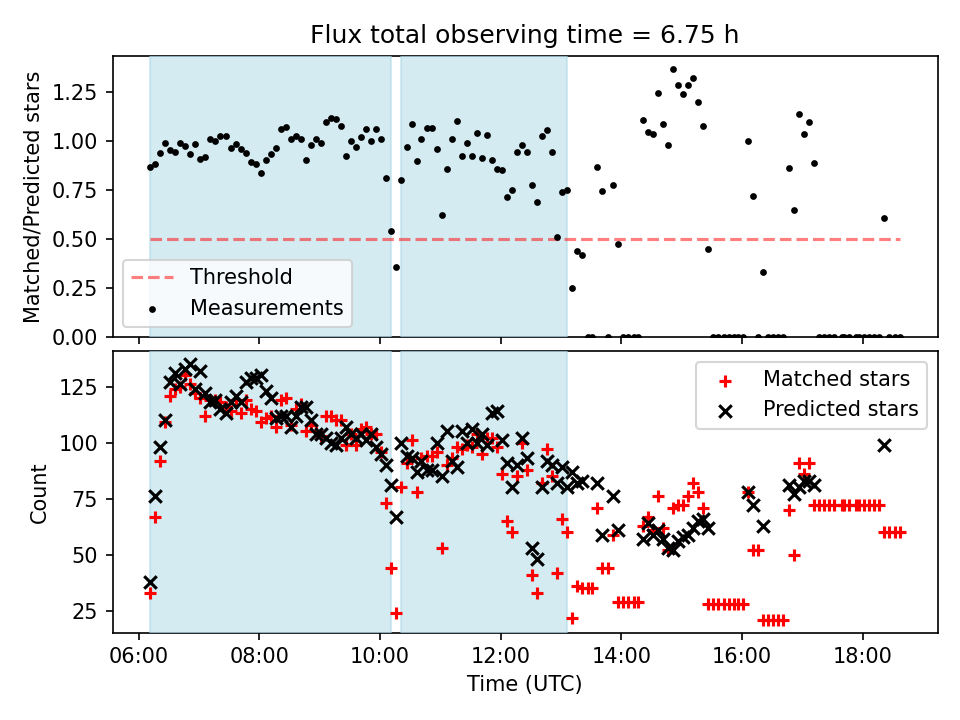 Flux total observing time = 6.75 h

Matched/Predicted stars

1.25
1.00
0.75
0.50
0.25
0.00

Threshold
Measurements

Count

125
100
75
50
25

Matched stars
Predicted stars

06:00 08:00 10:00 12:00 14:00 16:00 18:00

Time (UTC)